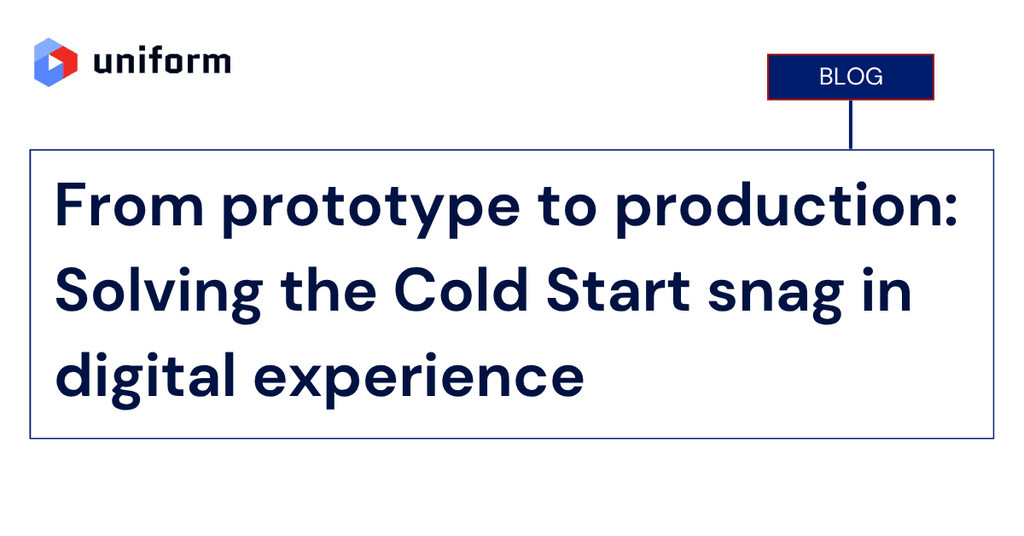 uniform

BLOG

From prototype to production: Solving the Cold Start snag in digital experience